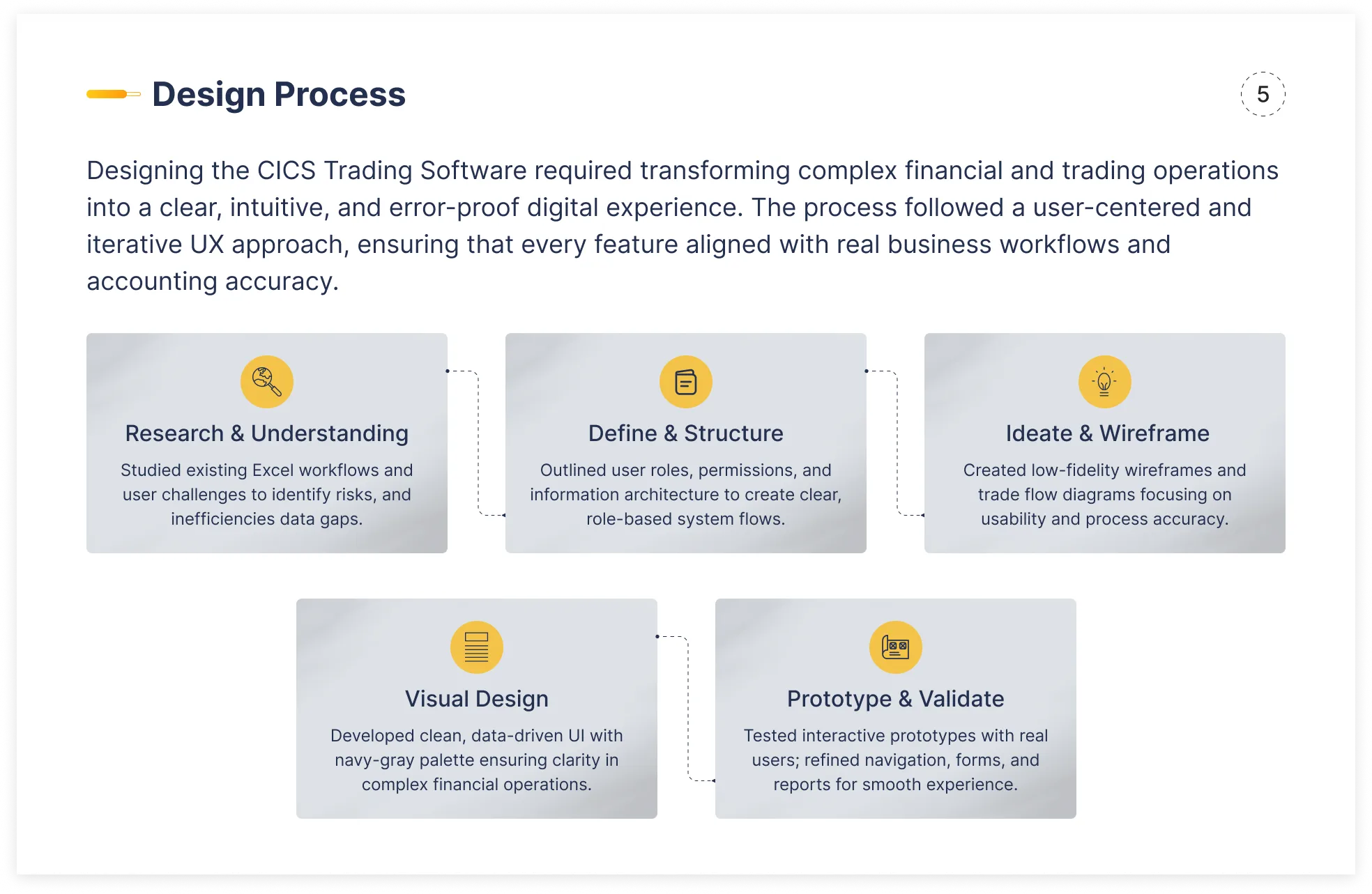 Design Process

5

Designing the CICS Trading Software required transforming complex financial and trading operations into a clear, intuitive, and error-proof digital experience. The process followed a user-centered and iterative UX approach, ensuring that every feature aligned with real business workflows and accounting accuracy.

Research & Understanding

Studied existing Excel workflows and user challenges to identify risks, and inefficiencies data gaps.

Define & Structure

Outlined user roles, permissions, and information architecture to create clear, role-based system flows.

Ideate & Wireframe

Created low-fidelity wireframes and trade flow diagrams focusing on usability and process accuracy.

Visual Design

Developed clean, data-driven UI with navy-gray palette ensuring clarity in complex financial operations.

Prototype & Validate

Tested interactive prototypes with real users; refined navigation, forms, and reports for smooth experience.